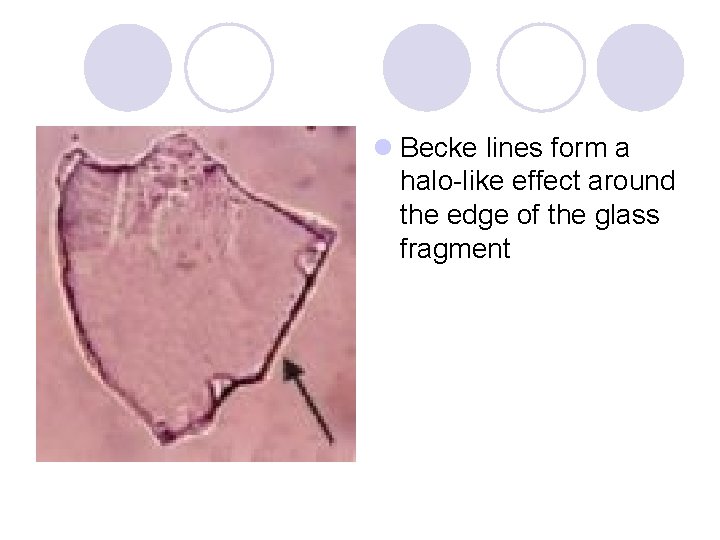 Becke lines form a halo-like effect around the edge of the glass fragment